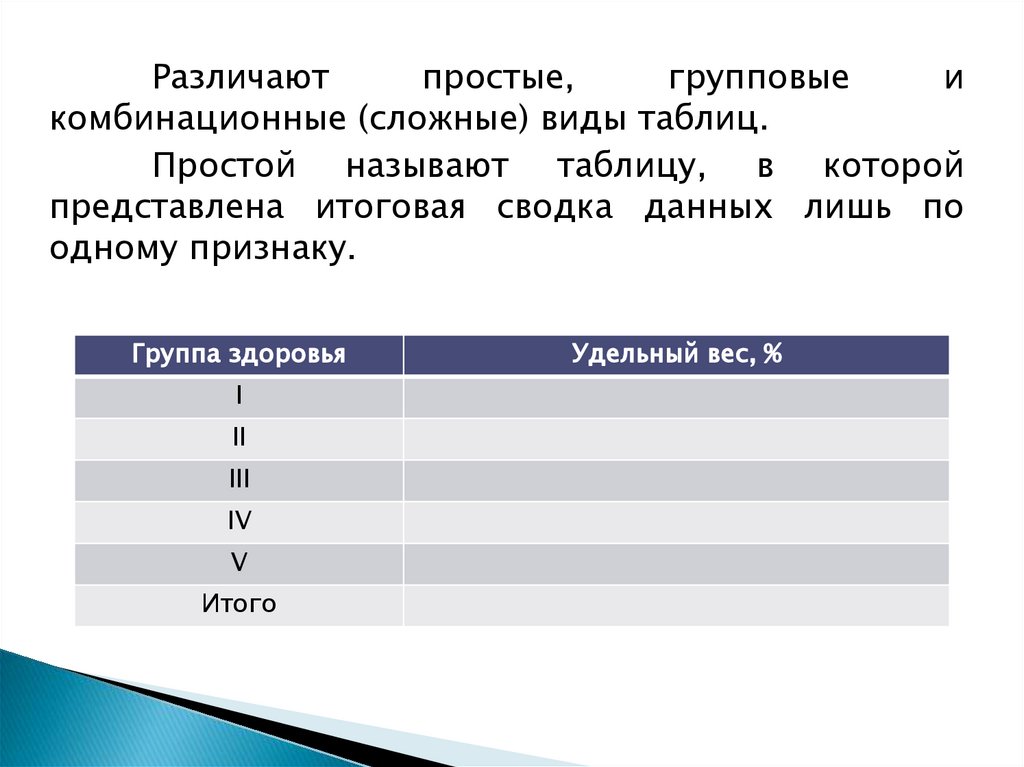 Различают простые, групповые и комбинационные (сложные) виды таблиц.

Простой называют таблицу, в которой представлена итоговая сводка данных лишь по одному признаку.

| Группа здоровья | Удельный вес, % |
|---|---|
| I | |
| II | |
| III | |
| IV | |
| V | |
| Итого | |